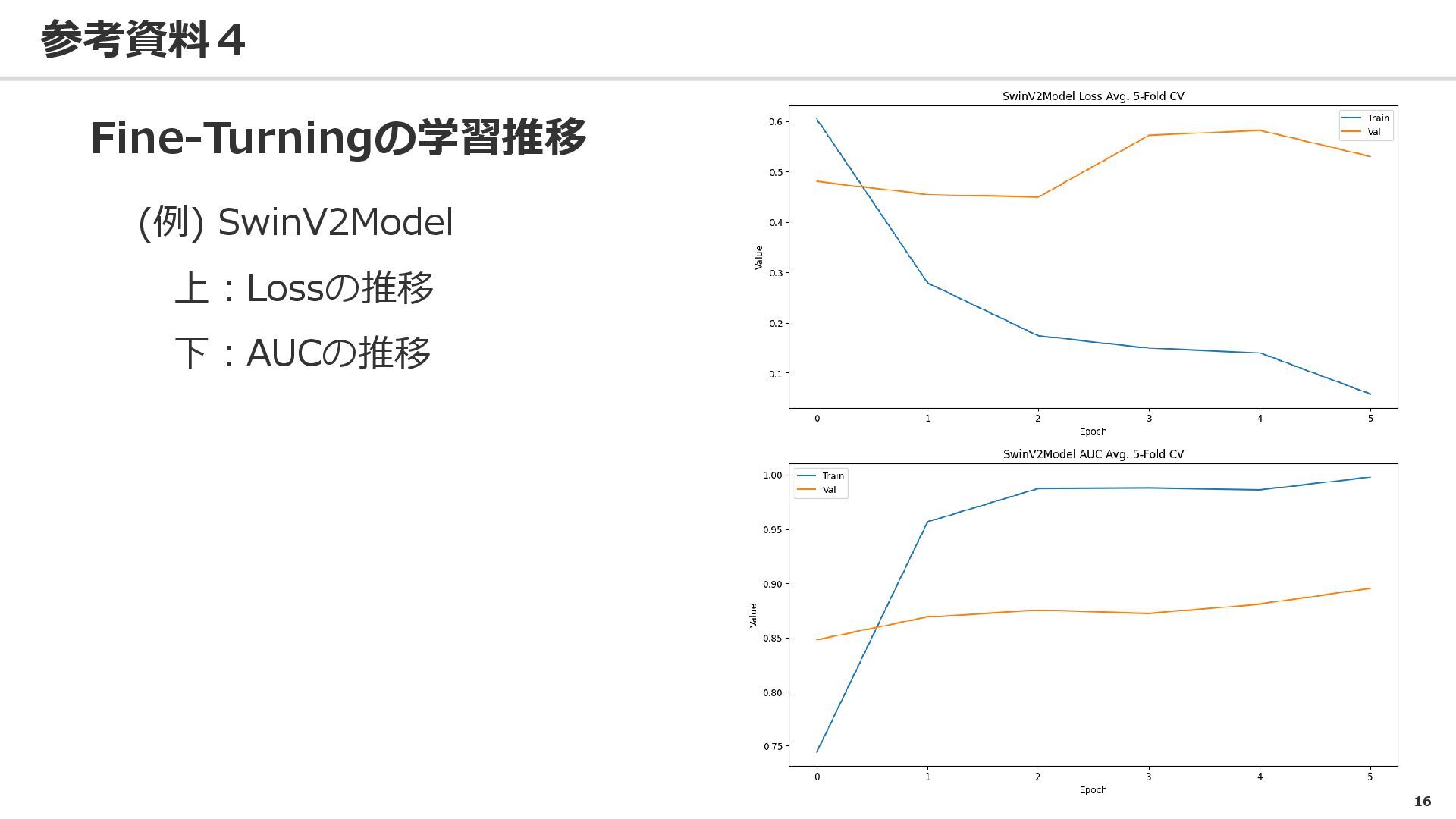 参考資料４

Fine-Turningの学習推移

(例) SwinV2Model

上：Lossの推移

下：AUCの推移

SwinV2Model Loss Avg. 5-Fold CV

Train
Val

0.6
0.5
0.4
0.3
0.2
0.1

Value

0 1 2 3 4 5

Epoch

SwinV2Model AUC Avg. 5-Fold CV

Train
Val

1.00
0.95
0.90
0.85
0.80
0.75

Value

0 1 2 3 4 5

Epoch

16